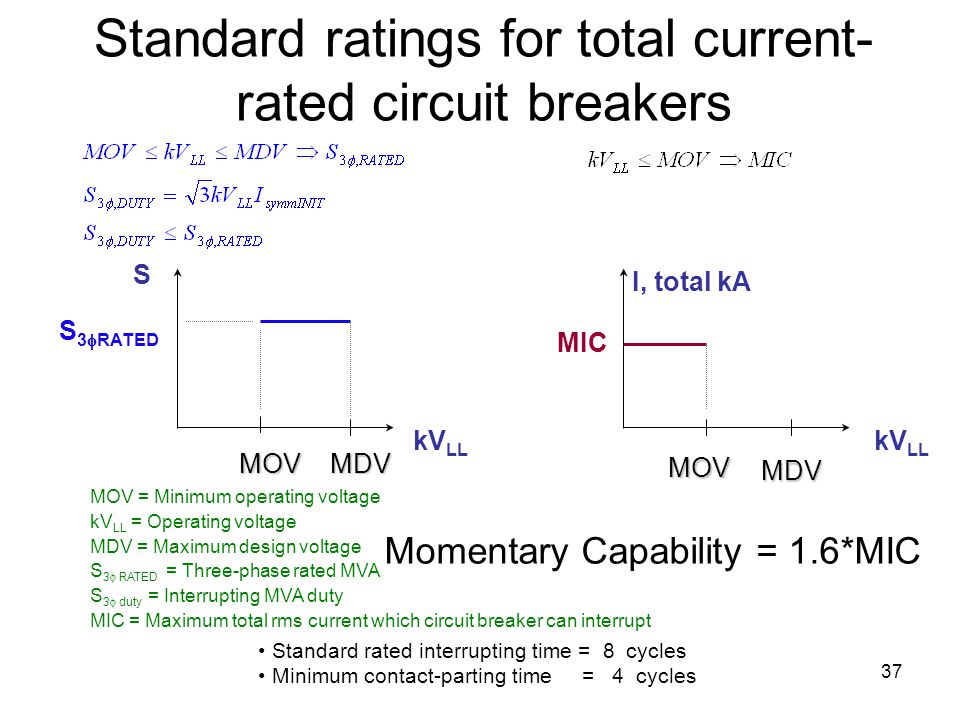 Standard ratings for total current-rated circuit breakers

$MOV \leq kV_{LL} \leq MDV \Rightarrow S_{3\phi,RATED}$

$S_{3\phi,DUTY} = \sqrt{3}kV_{LL}I_{symmINIT}$

$S_{3\phi,DUTY} \leq S_{3\phi,RATED}$

$kV_{LL} \leq MOV \Rightarrow MIC$

S

$S_{3\phi RATED}$

MOV MDV

$kV_{LL}$

I, total kA

MIC

MOV MDV

$kV_{LL}$

MOV = Minimum operating voltage
$kV_{LL}$ = Operating voltage
MDV = Maximum design voltage
$S_{3\phi\ RATED}$ = Three-phase rated MVA
$S_{3\phi\ duty}$ = Interrupting MVA duty
MIC = Maximum total rms current which circuit breaker can interrupt

Momentary Capability = 1.6*MIC

• Standard rated interrupting time = 8 cycles
• Minimum contact-parting time = 4 cycles

37